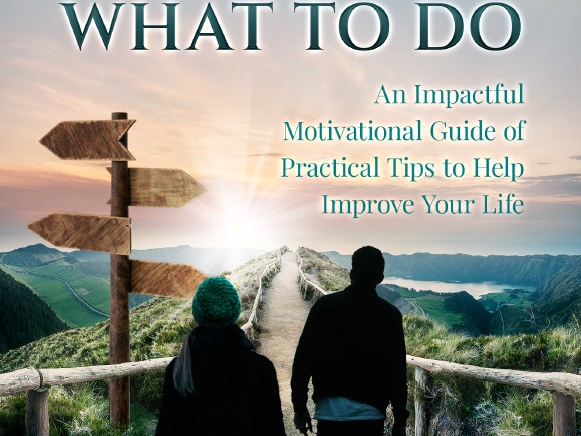 WHAT TO DO

An Impactful Motivational Guide of Practical Tips to Help Improve Your Life